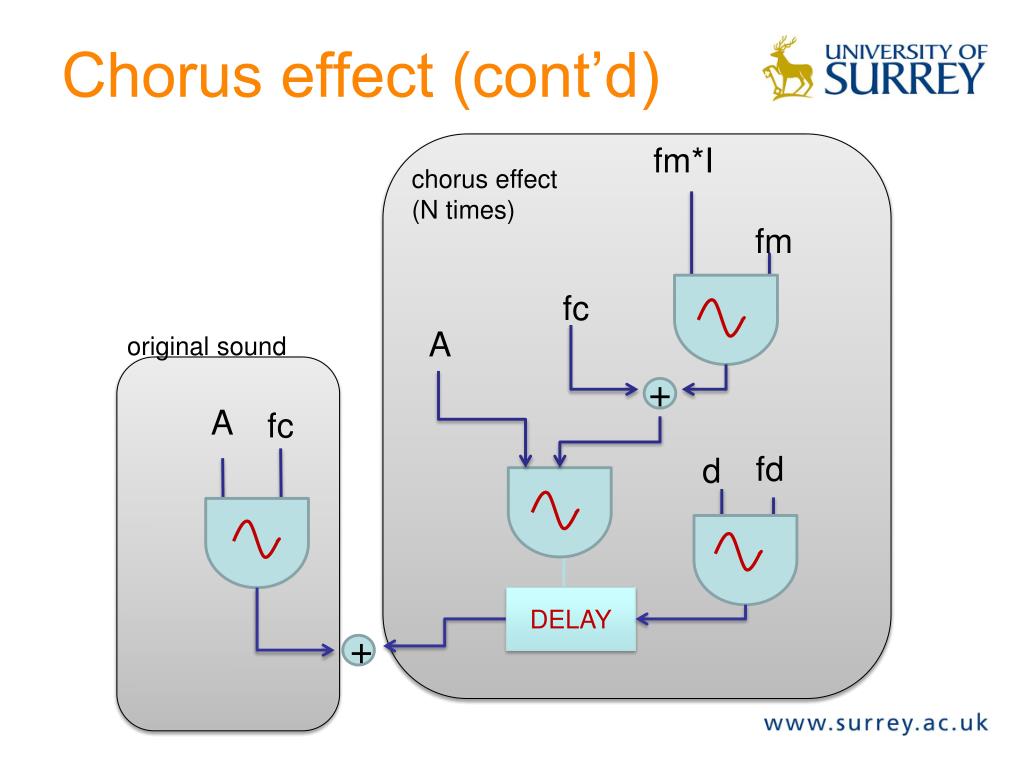 Chorus effect (cont'd)

UNIVERSITY OF SURREY

chorus effect (N times)

fm*I

fm

fc

A

+

original sound

A fc

d fd

DELAY

+

www.surrey.ac.uk